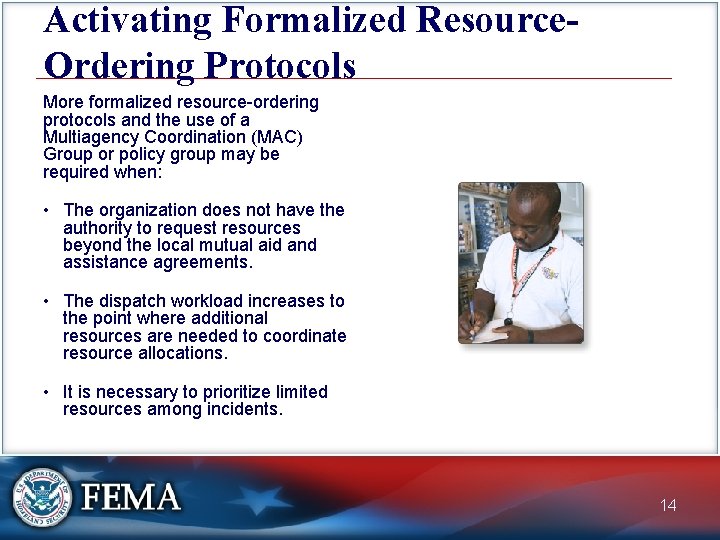 Activating Formalized Resource-Ordering Protocols

More formalized resource-ordering protocols and the use of a Multiagency Coordination (MAC) Group or policy group may be required when:

• The organization does not have the authority to request resources beyond the local mutual aid and assistance agreements.

• The dispatch workload increases to the point where additional resources are needed to coordinate resource allocations.

• It is necessary to prioritize limited resources among incidents.

U.S. DEPARTMENT OF HOMELAND SECURITY

FEMA

14